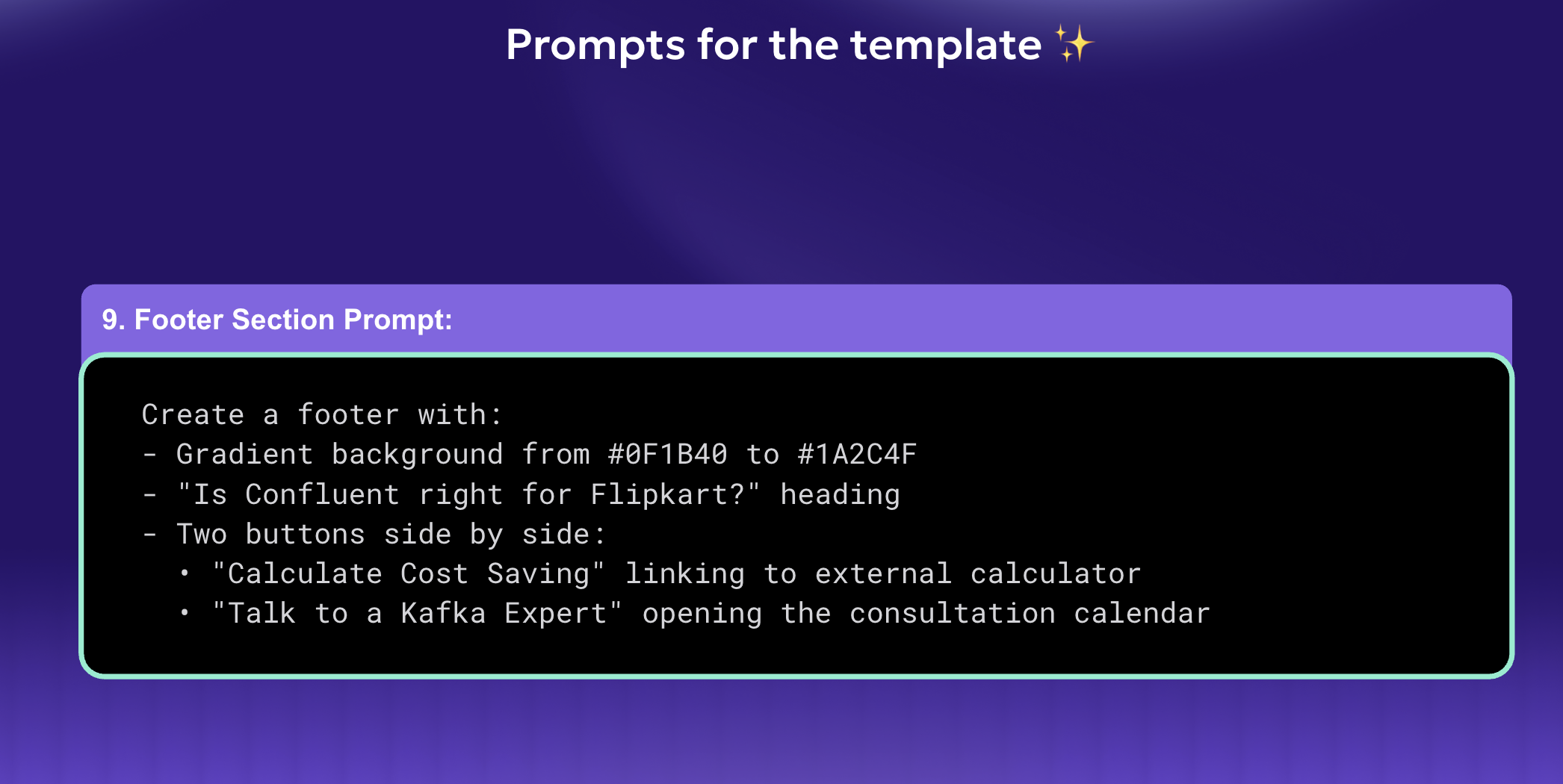 Prompts for the template ✨

9. Footer Section Prompt:

Create a footer with:
- Gradient background from #0F1B40 to #1A2C4F
- "Is Confluent right for Flipkart?" heading
- Two buttons side by side:
  • "Calculate Cost Saving" linking to external calculator
  • "Talk to a Kafka Expert" opening the consultation calendar